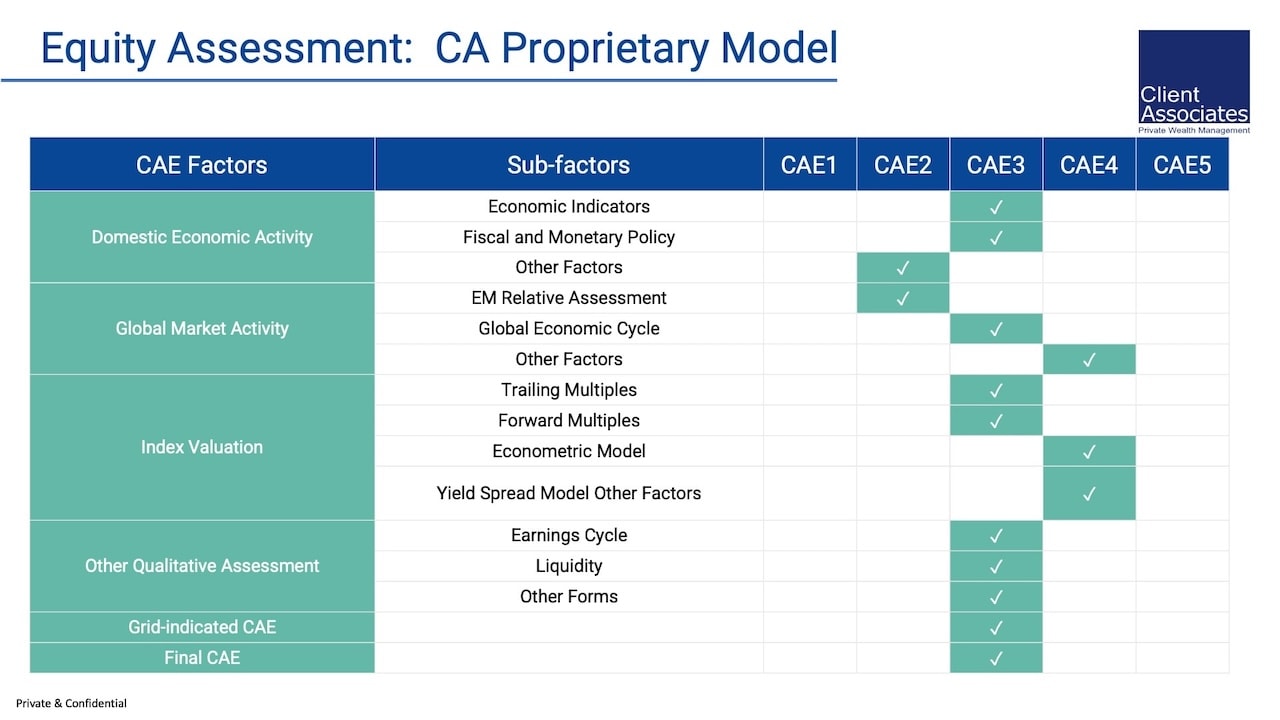 Equity Assessment: CA Proprietary Model

Client Associates
Private Wealth Management

| CAE Factors | Sub-factors | CAE1 | CAE2 | CAE3 | CAE4 | CAE5 |
|---|---|---|---|---|---|---|
| Domestic Economic Activity | Economic Indicators | | | ✓ | | |
| | Fiscal and Monetary Policy | | | ✓ | | |
| | Other Factors | | ✓ | | | |
| Global Market Activity | EM Relative Assessment | | ✓ | | | |
| | Global Economic Cycle | | | ✓ | | |
| | Other Factors | | | | ✓ | |
| Index Valuation | Trailing Multiples | | | ✓ | | |
| | Forward Multiples | | | ✓ | | |
| | Econometric Model | | | | ✓ | |
| | Yield Spread Model Other Factors | | | | ✓ | |
| Other Qualitative Assessment | Earnings Cycle | | | ✓ | | |
| | Liquidity | | | ✓ | | |
| | Other Forms | | | ✓ | | |
| Grid-indicated CAE | | | | ✓ | | |
| Final CAE | | | | ✓ | | |

Private & Confidential